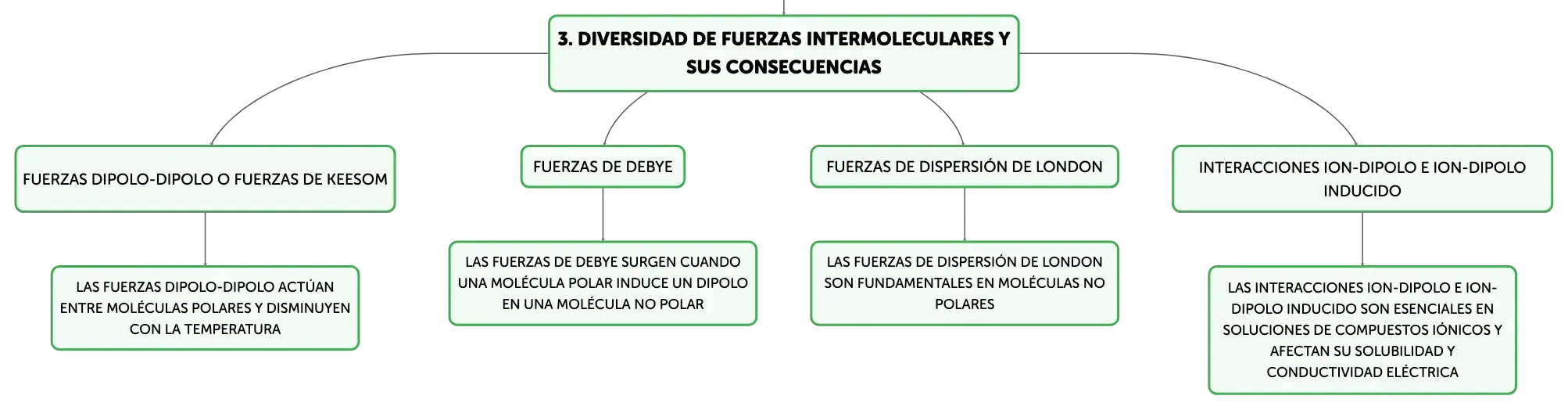 3. DIVERSIDAD DE FUERZAS INTERMOLECULARES Y SUS CONSECUENCIAS

FUERZAS DIPOLO-DIPOLO O FUERZAS DE KEESOM

LAS FUERZAS DIPOLO-DIPOLO ACTÚAN ENTRE MOLÉCULAS POLARES Y DISMINUYEN CON LA TEMPERATURA

FUERZAS DE DEBYE

LAS FUERZAS DE DEBYE SURGEN CUANDO UNA MOLÉCULA POLAR INDUCE UN DIPOLO EN UNA MOLÉCULA NO POLAR

FUERZAS DE DISPERSIÓN DE LONDON

LAS FUERZAS DE DISPERSIÓN DE LONDON SON FUNDAMENTALES EN MOLÉCULAS NO POLARES

INTERACCIONES ION-DIPOLO E ION-DIPOLO INDUCIDO

LAS INTERACCIONES ION-DIPOLO E ION-DIPOLO INDUCIDO SON ESENCIALES EN SOLUCIONES DE COMPUESTOS IÓNICOS Y AFECTAN SU SOLUBILIDAD Y CONDUCTIVIDAD ELÉCTRICA